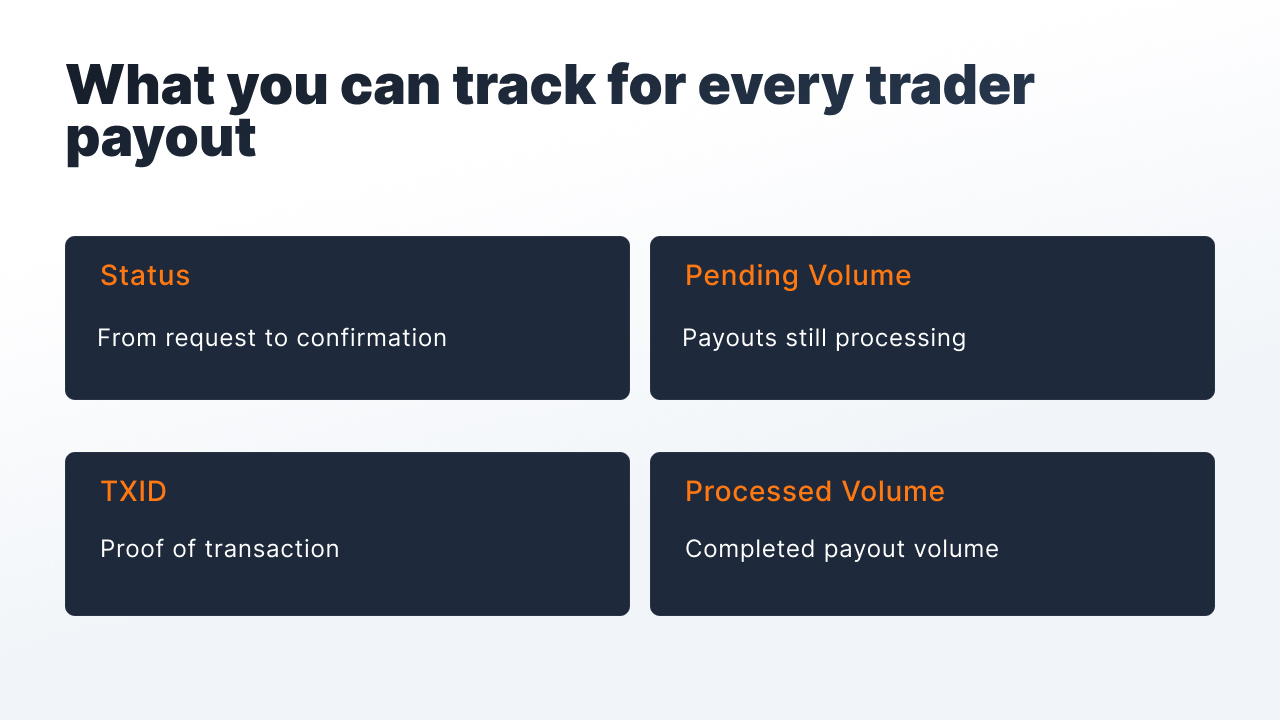 What you can track for every trader payout

Status

From request to confirmation

Pending Volume

Payouts still processing

TXID

Proof of transaction

Processed Volume

Completed payout volume